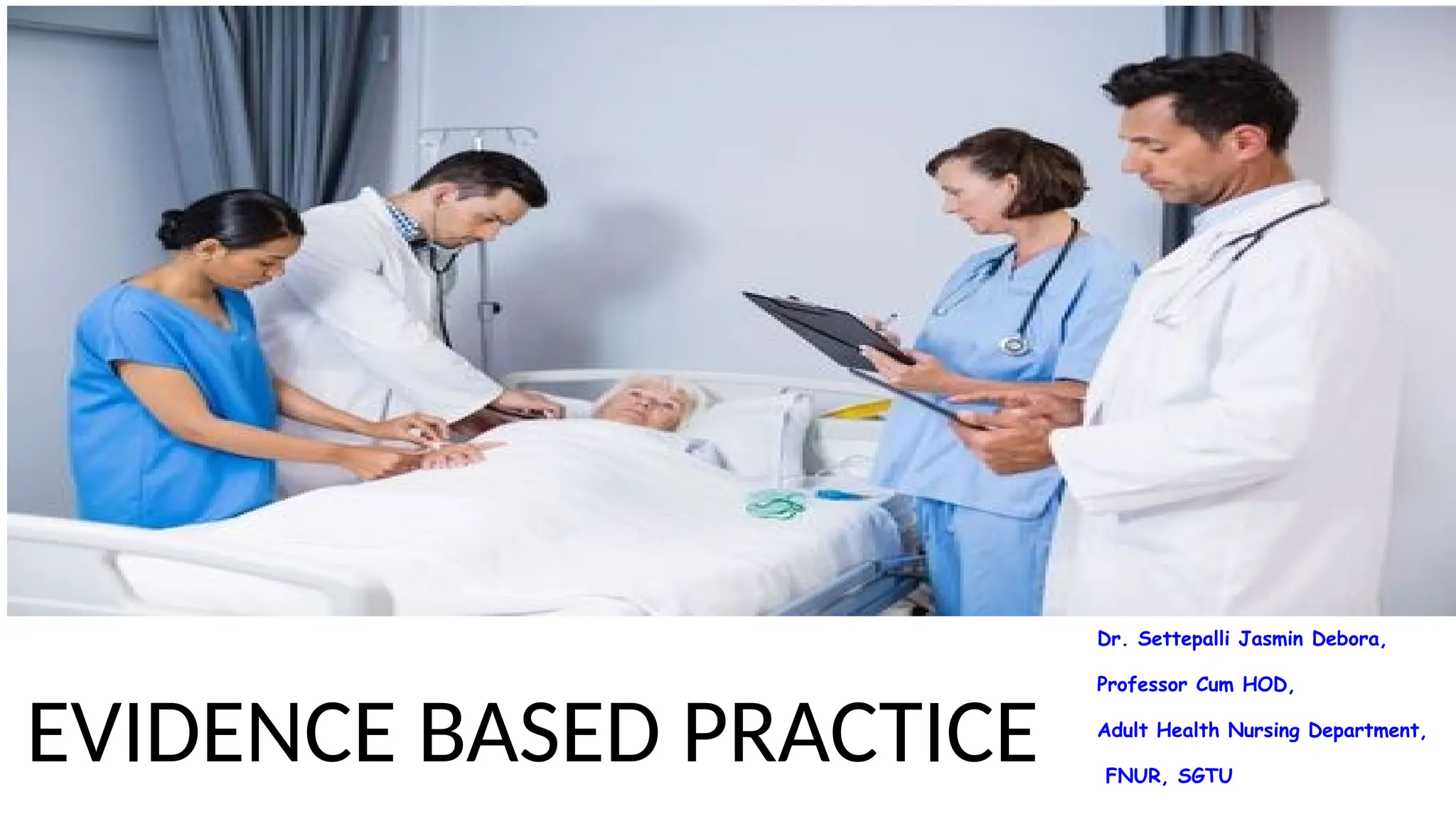 EVIDENCE BASED PRACTICE

Dr. Settepalli Jasmin Debora,

Professor Cum HOD,

Adult Health Nursing Department,

FNUR, SGTU